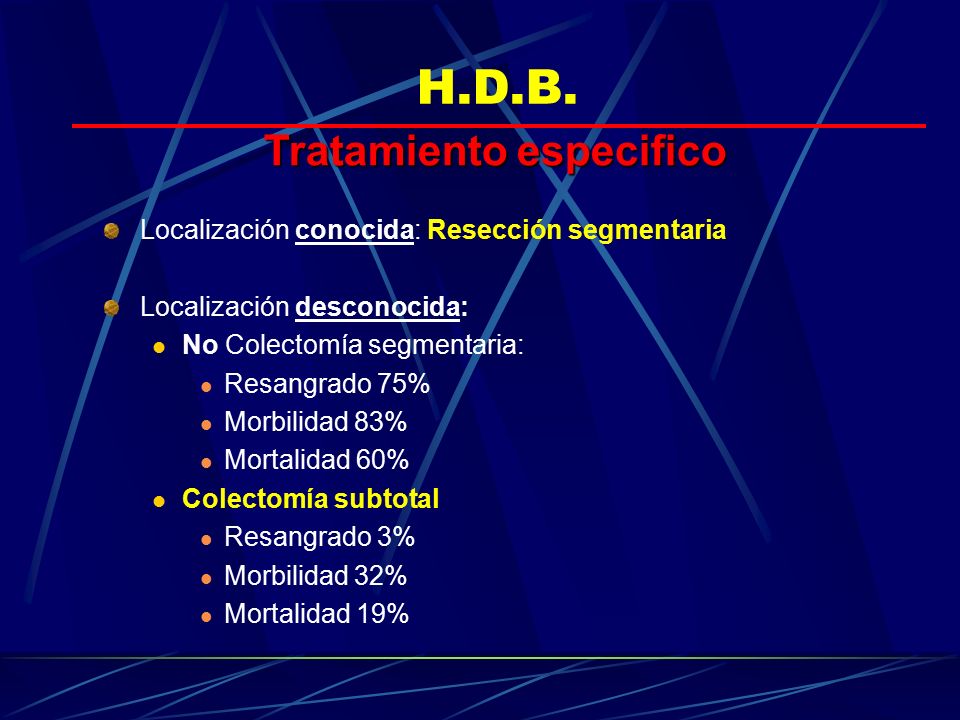 H.D.B.

Tratamiento especifico

Localización conocida: Resección segmentaria

Localización desconocida:
No Colectomía segmentaria:
Resangrado 75%
Morbilidad 83%
Mortalidad 60%
Colectomía subtotal
Resangrado 3%
Morbilidad 32%
Mortalidad 19%